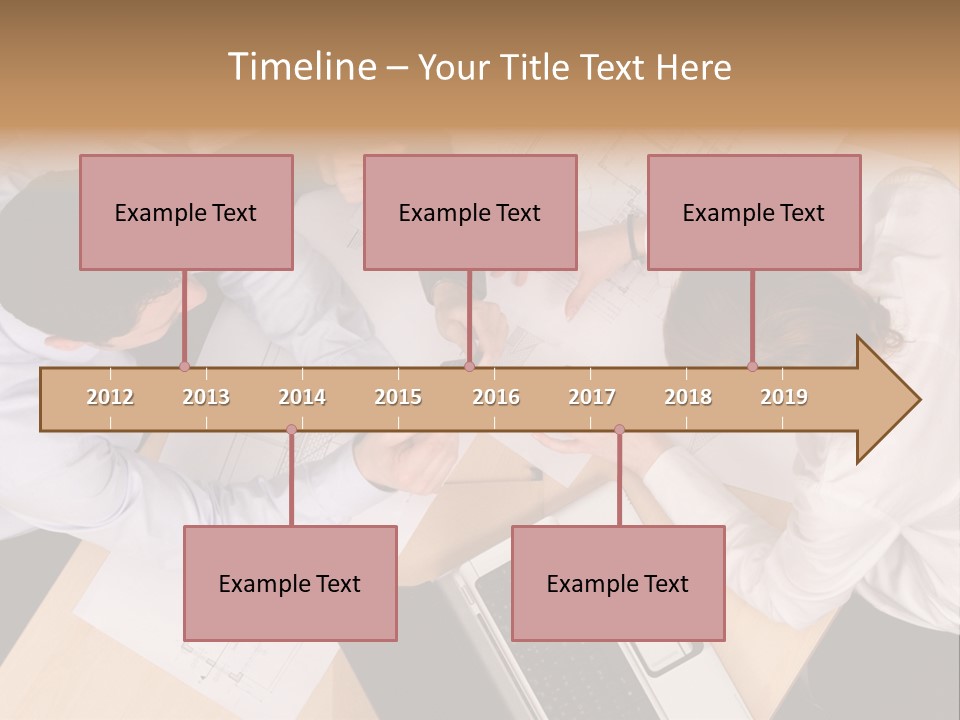 Timeline – Your Title Text Here

Example Text

Example Text

Example Text

2012 2013 2014 2015 2016 2017 2018 2019

Example Text

Example Text